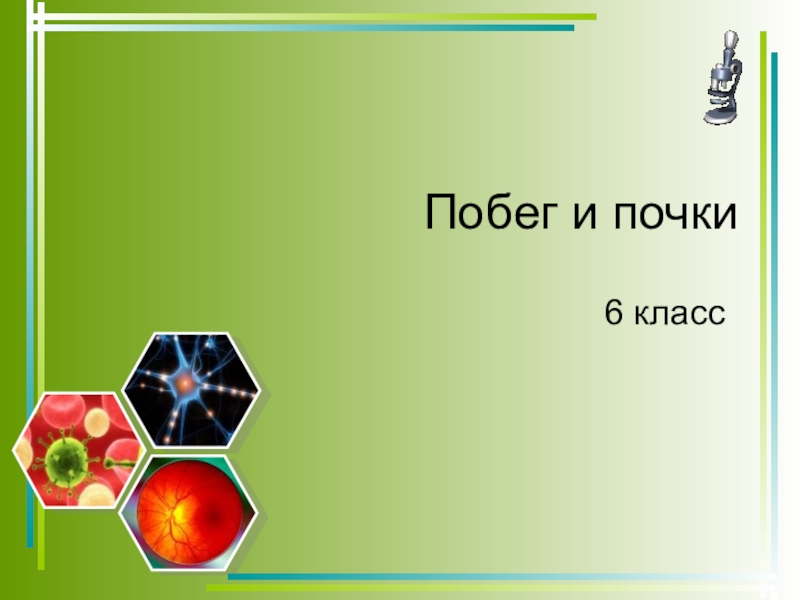 Побег и почки

6 класс